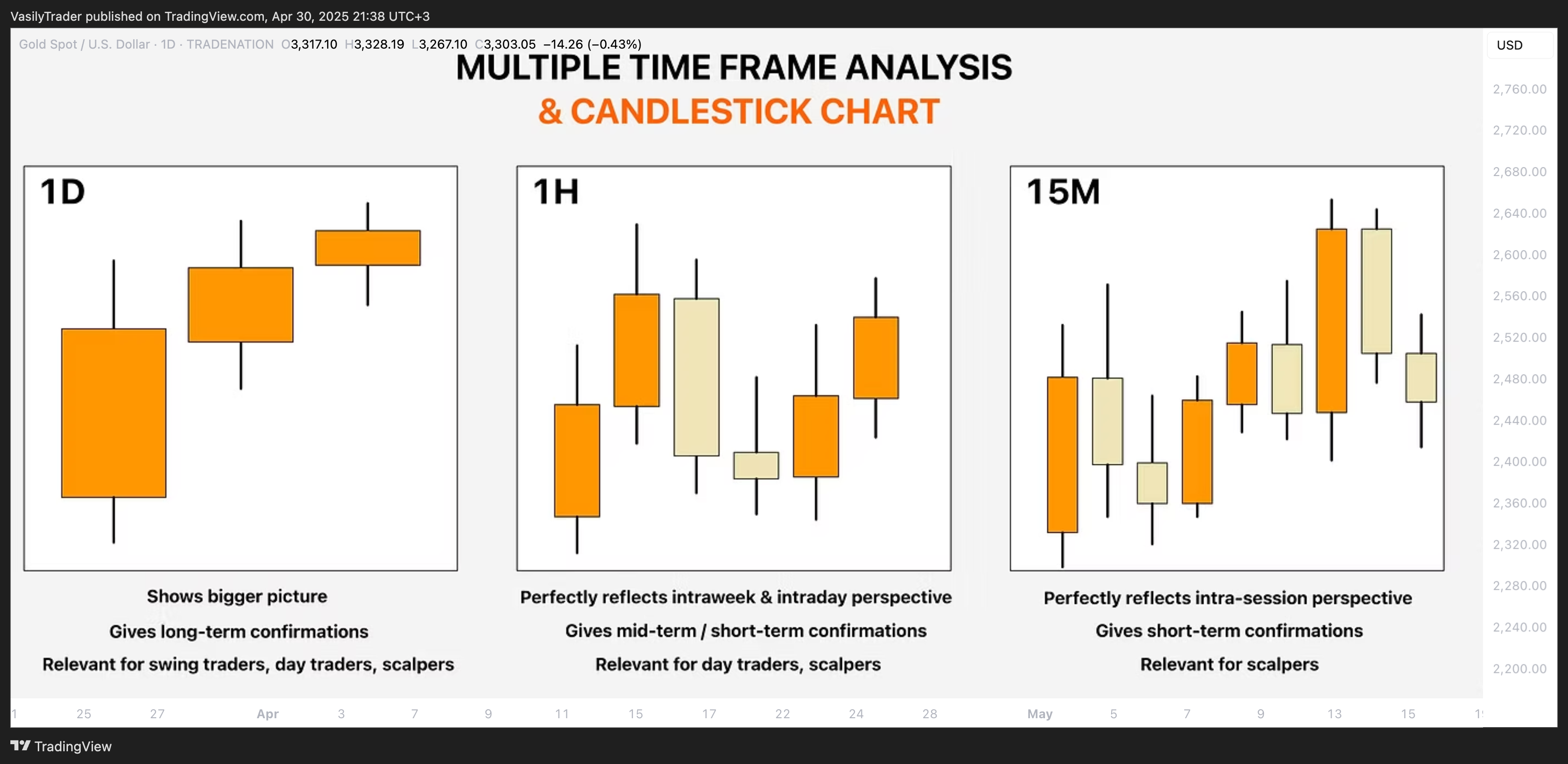 VasilyTrader published on TradingView.com, Apr 30, 2025 21:38 UTC+3

Gold Spot / U.S. Dollar · 1D · TRADENATION O3,317.10 H3,328.19 L3,267.10 C3,303.05 −14.26 (−0.43%)

USD

MULTIPLE TIME FRAME ANALYSIS
& CANDLESTICK CHART

1D

Shows bigger picture
Gives long-term confirmations
Relevant for swing traders, day traders, scalpers

1H

Perfectly reflects intraweek & intraday perspective
Gives mid-term / short-term confirmations
Relevant for day traders, scalpers

15M

Perfectly reflects intra-session perspective
Gives short-term confirmations
Relevant for scalpers

2,760.00
2,720.00
2,680.00
2,640.00
2,600.00
2,560.00
2,520.00
2,480.00
2,440.00
2,400.00
2,360.00
2,320.00
2,280.00
2,240.00
2,200.00

1 25 27 Apr 3 7 9 11 15 17 22 24 28 May 5 7 9 13 15 1

TradingView